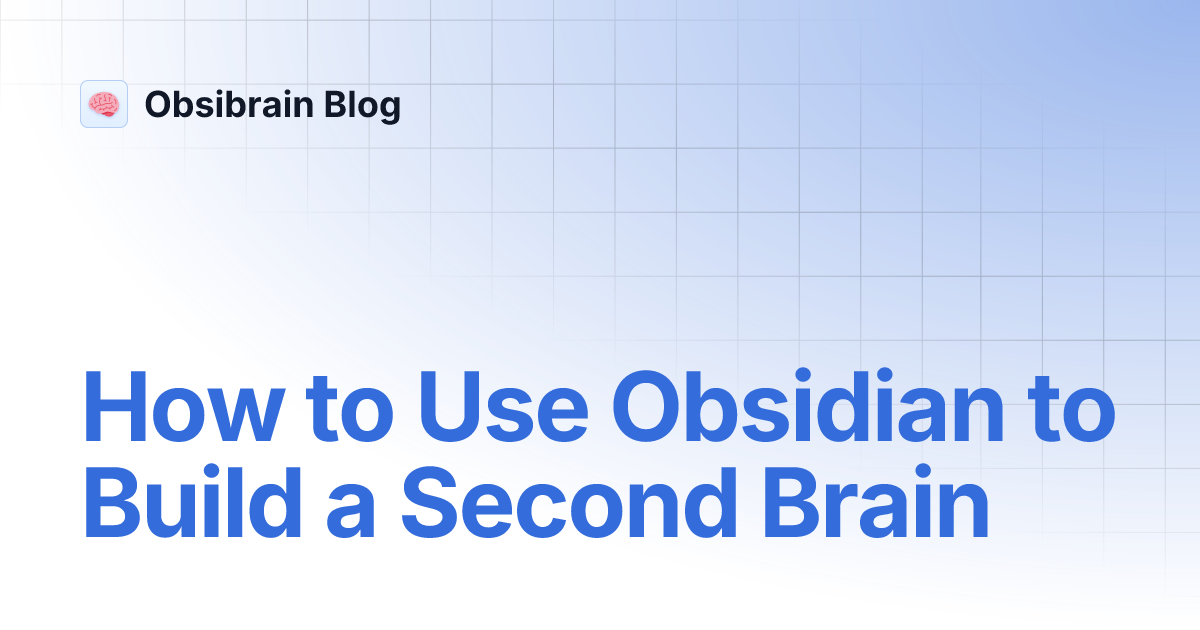 Obsibrain Blog

How to Use Obsidian to Build a Second Brain